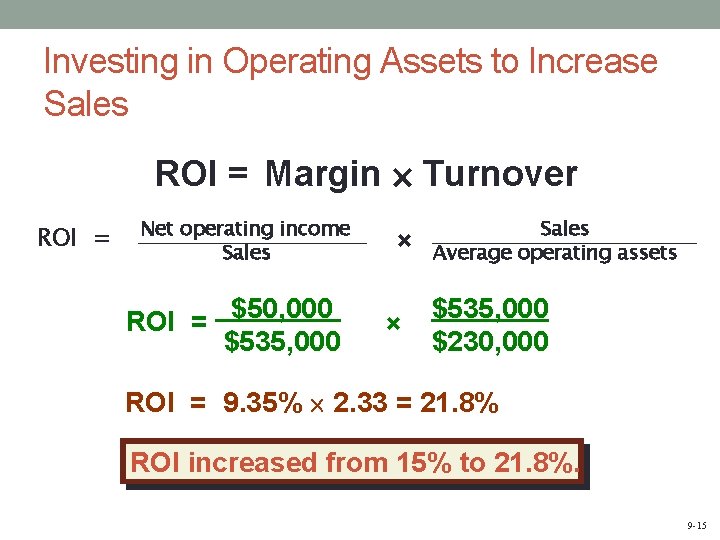 Investing in Operating Assets to Increase Sales

ROI = Margin × Turnover

$\text{ROI} = \frac{\text{Net operating income}}{\text{Sales}} \times \frac{\text{Sales}}{\text{Average operating assets}}$

$\text{ROI} = \frac{\$50,000}{\$535,000} \times \frac{\$535,000}{\$230,000}$

ROI = 9.35% × 2.33 = 21.8%

ROI increased from 15% to 21.8%.

9-15